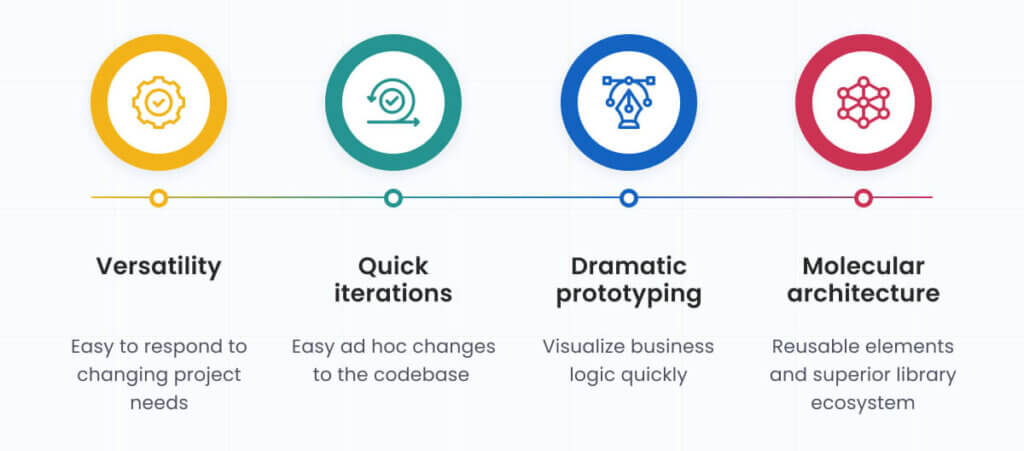 Versatility

Easy to respond to changing project needs

Quick iterations

Easy ad hoc changes to the codebase

Dramatic prototyping

Visualize business logic quickly

Molecular architecture

Reusable elements and superior library ecosystem